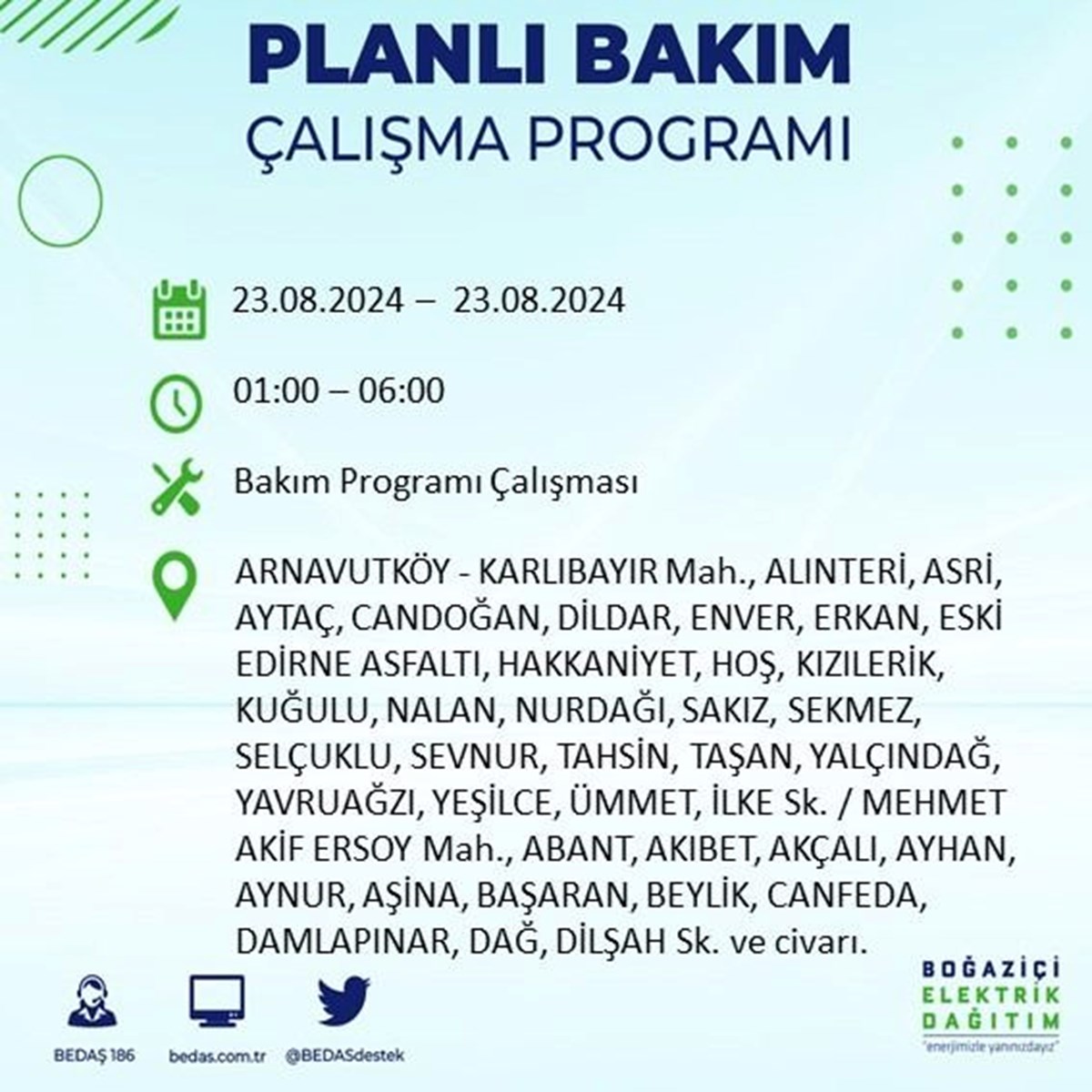 PLANLI BAKIM
ÇALIŞMA PROGRAMI

23.08.2024 – 23.08.2024

01:00 – 06:00

Bakım Programı Çalışması

ARNAVUTKÖY - KARLIBAYIR Mah., ALINTERİ, ASRİ, AYTAÇ, CANDOĞAN, DİLDAR, ENVER, ERKAN, ESKİ EDİRNE ASFALTI, HAKKANİYET, HOŞ, KIZILERİK, KUĞULU, NALAN, NURDAĞI, SAKIZ, SEKMEZ, SELÇUKLU, SEVNUR, TAHSİN, TAŞAN, YALÇINDAĞ, YAVRUAĞZI, YEŞİLCE, ÜMMET, İLKE Sk. / MEHMET AKİF ERSOY Mah., ABANT, AKIBET, AKÇALI, AYHAN, AYNUR, AŞİNA, BAŞARAN, BEYLİK, CANFEDA, DAMLAPINAR, DAĞ, DİLŞAH Sk. ve civarı.

BEDAŞ 186
bedas.com.tr
@BEDASdestek

BOĞAZİÇİ
ELEKTRİK
DAĞITIM
"enerjimizle yanınızdayız"